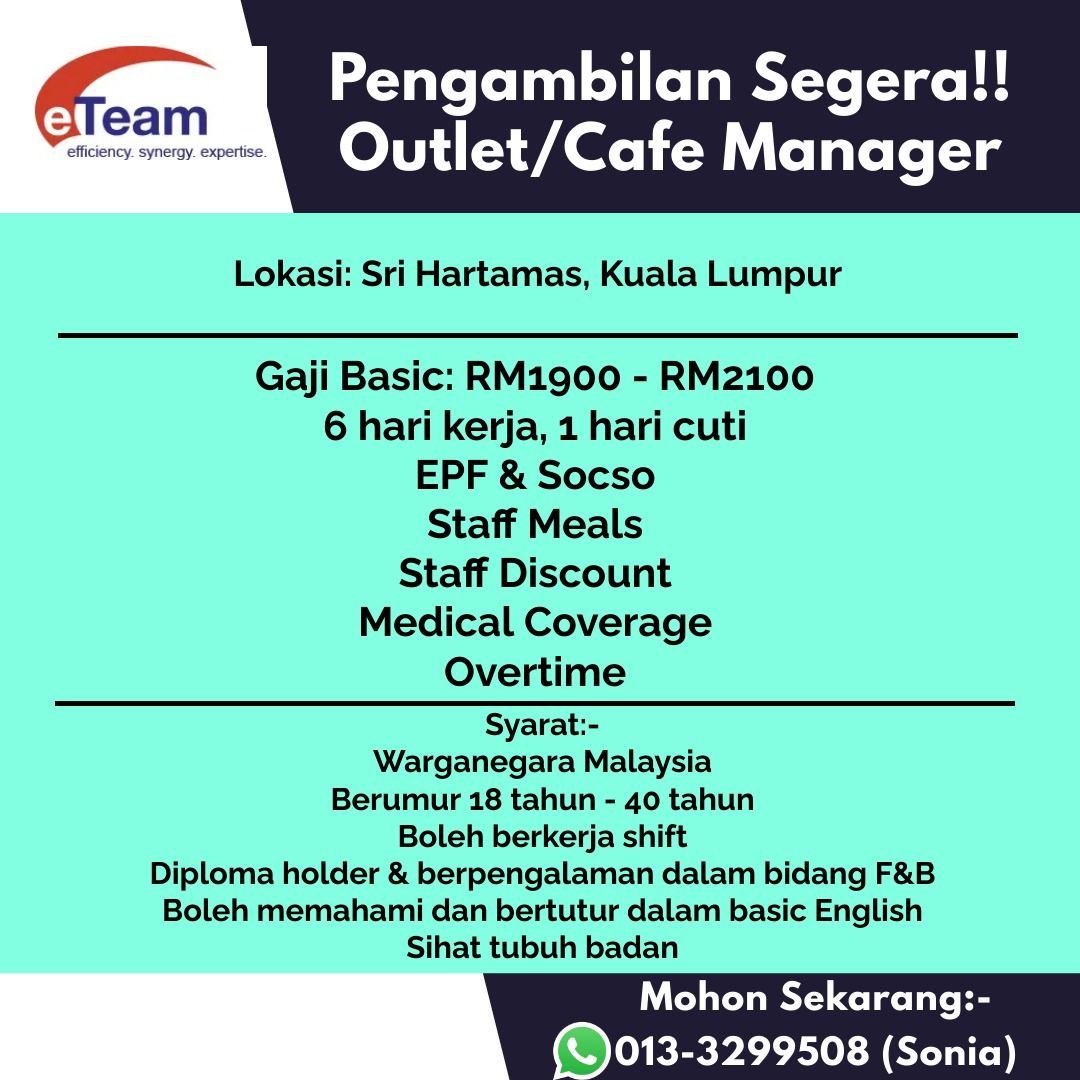 eTeam
efficiency. synergy. expertise.

Pengambilan Segera!!
Outlet/Cafe Manager

Lokasi: Sri Hartamas, Kuala Lumpur

Gaji Basic: RM1900 - RM2100
6 hari kerja, 1 hari cuti
EPF & Socso
Staff Meals
Staff Discount
Medical Coverage
Overtime

Syarat:-
Warganegara Malaysia
Berumur 18 tahun - 40 tahun
Boleh berkerja shift
Diploma holder & berpengalaman dalam bidang F&B
Boleh memahami dan bertutur dalam basic English
Sihat tubuh badan

Mohon Sekarang:-
013-3299508 (Sonia)